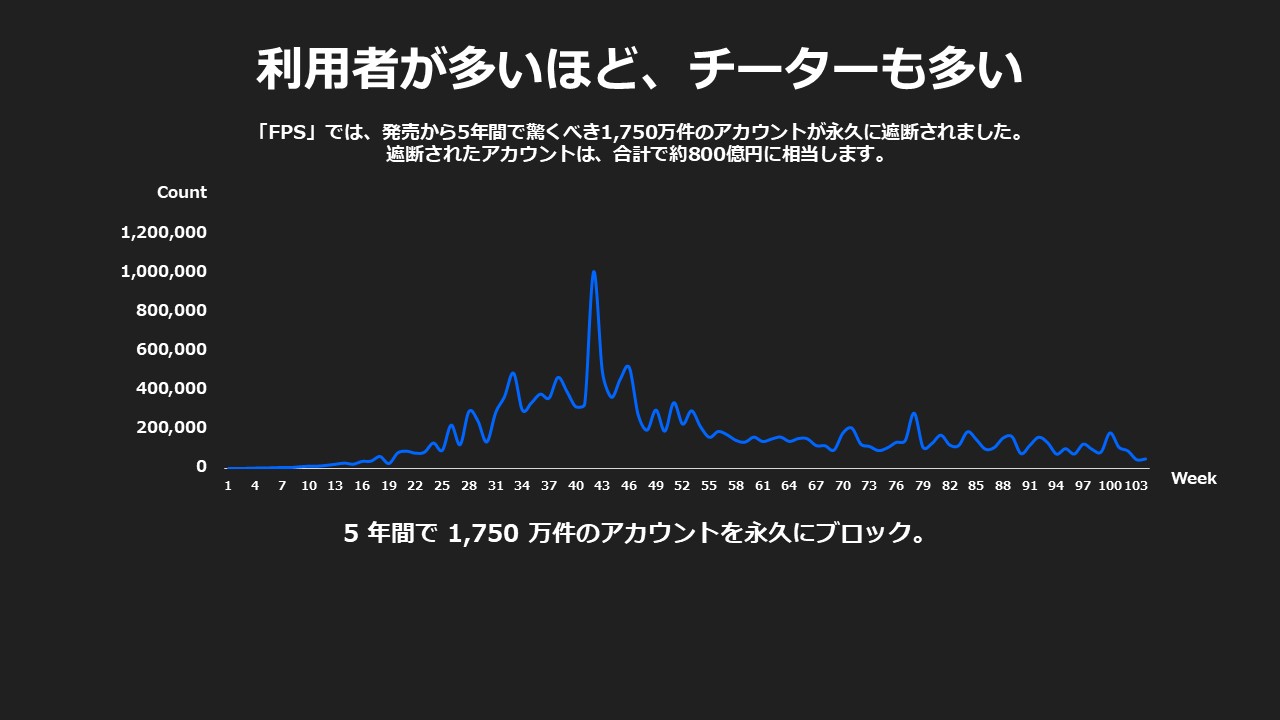 利用者が多いほど、チーターも多い

「FPS」では、発売から5年間で驚くべき1,750万件のアカウントが永久に遮断されました。
遮断されたアカウントは、合計で約800億円に相当します。

Count

1,200,000
1,000,000
800,000
600,000
400,000
200,000
0

1 4 7 10 13 16 19 22 25 28 31 34 37 40 43 46 49 52 55 58 61 64 67 70 73 76 79 82 85 88 91 94 97 100 103

Week

5 年間で 1,750 万件のアカウントを永久にブロック。